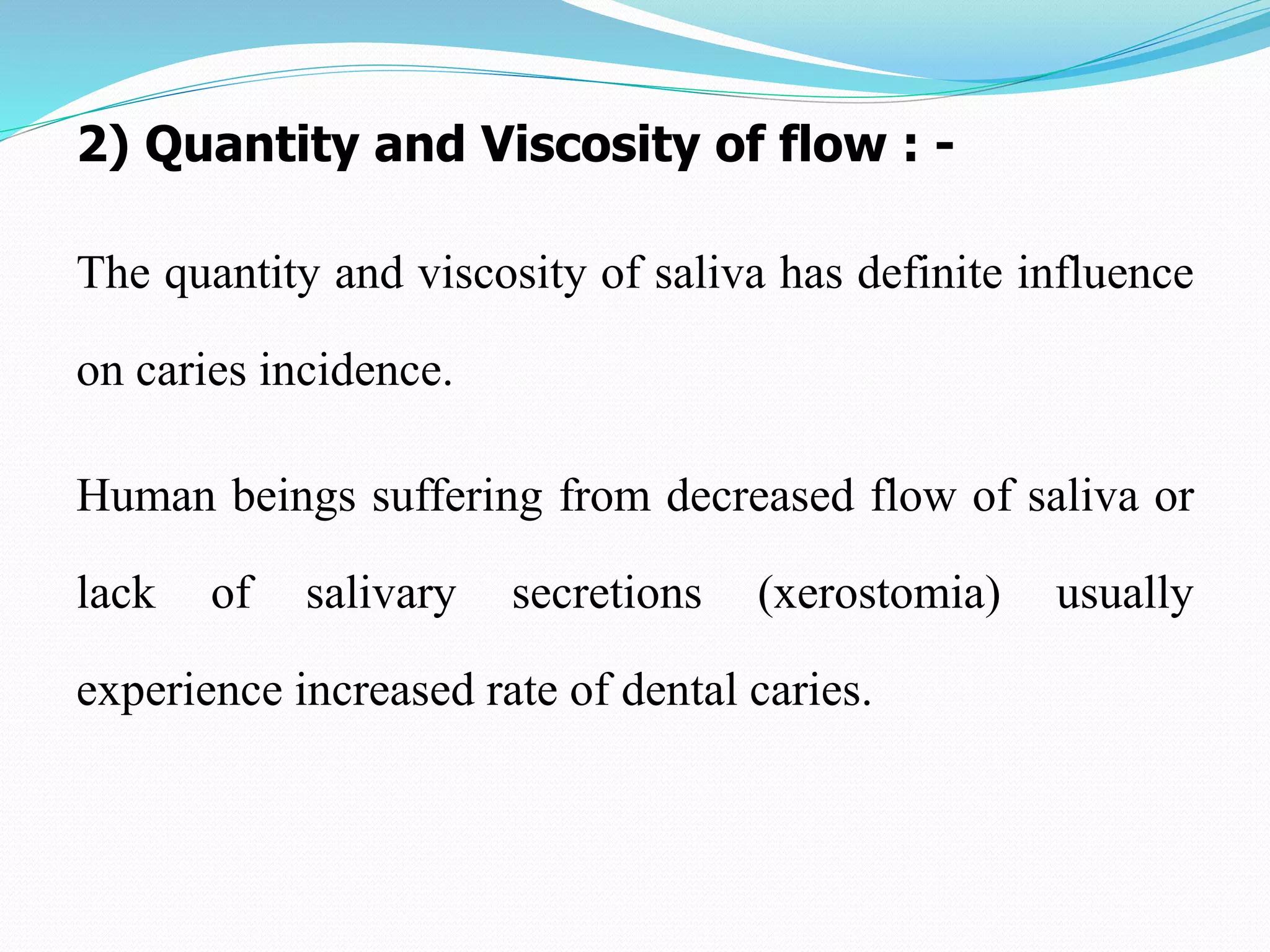 2) Quantity and Viscosity of flow : -

The quantity and viscosity of saliva has definite influence on caries incidence.

Human beings suffering from decreased flow of saliva or lack of salivary secretions (xerostomia) usually experience increased rate of dental caries.